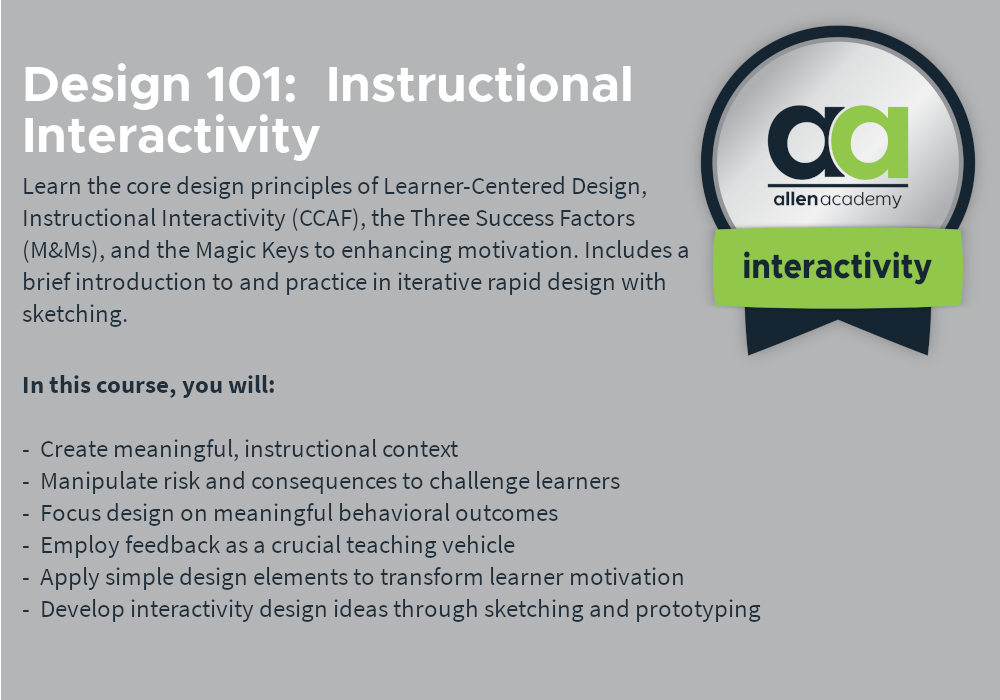 Design 101: Instructional Interactivity

Learn the core design principles of Learner-Centered Design, Instructional Interactivity (CCAF), the Three Success Factors (M&Ms), and the Magic Keys to enhancing motivation. Includes a brief introduction to and practice in iterative rapid design with sketching.

In this course, you will:

- Create meaningful, instructional context
- Manipulate risk and consequences to challenge learners
- Focus design on meaningful behavioral outcomes
- Employ feedback as a crucial teaching vehicle
- Apply simple design elements to transform learner motivation
- Develop interactivity design ideas through sketching and prototyping

aa
allen academy
interactivity